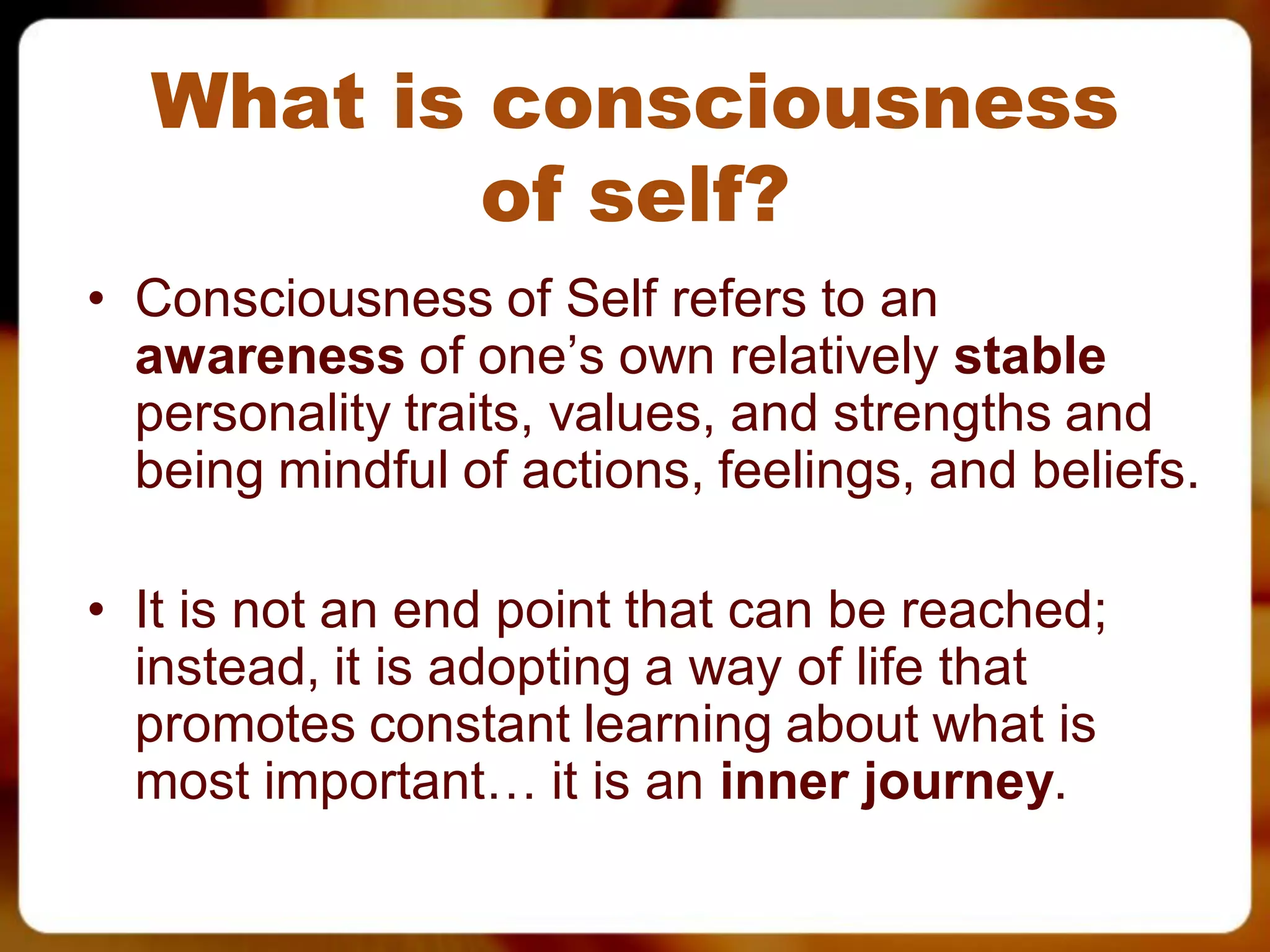 What is consciousness of self?

• Consciousness of Self refers to an awareness of one’s own relatively stable personality traits, values, and strengths and being mindful of actions, feelings, and beliefs.

• It is not an end point that can be reached; instead, it is adopting a way of life that promotes constant learning about what is most important… it is an inner journey.